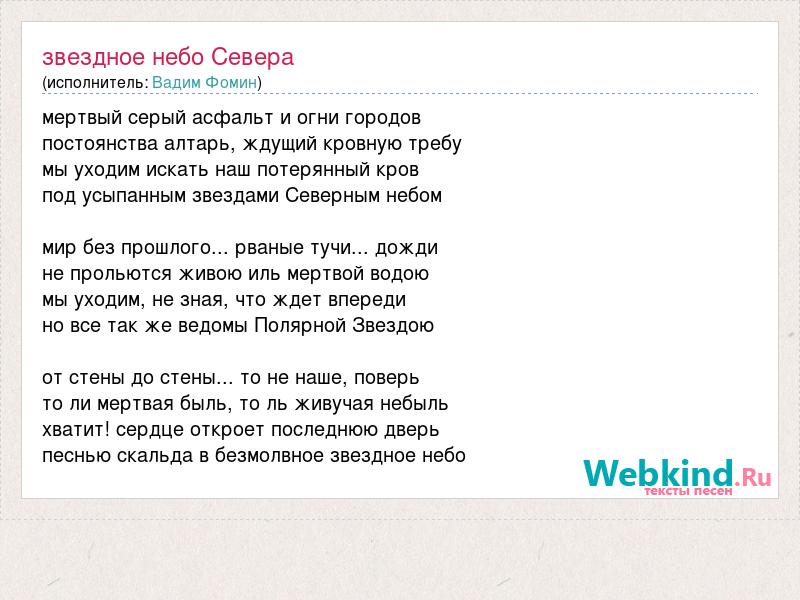 звездное небо Севера
(исполнитель: Вадим Фомин)

мертвый серый асфальт и огни городов
постоянства алтарь, ждущий кровную требу
мы уходим искать наш потерянный кров
под усыпанным звездами Северным небом

мир без прошлого... рваные тучи... дожди
не прольются живою иль мертвой водою
мы уходим, не зная, что ждет впереди
но все так же ведомы Полярной Звездою

от стены до стены... то не наше, поверь
то ли мертвая быль, то ль живучая небыль
хватит! сердце откроет последнюю дверь
песнью скальда в безмолвное звездное небо

Webkind.Ru
тексты песен